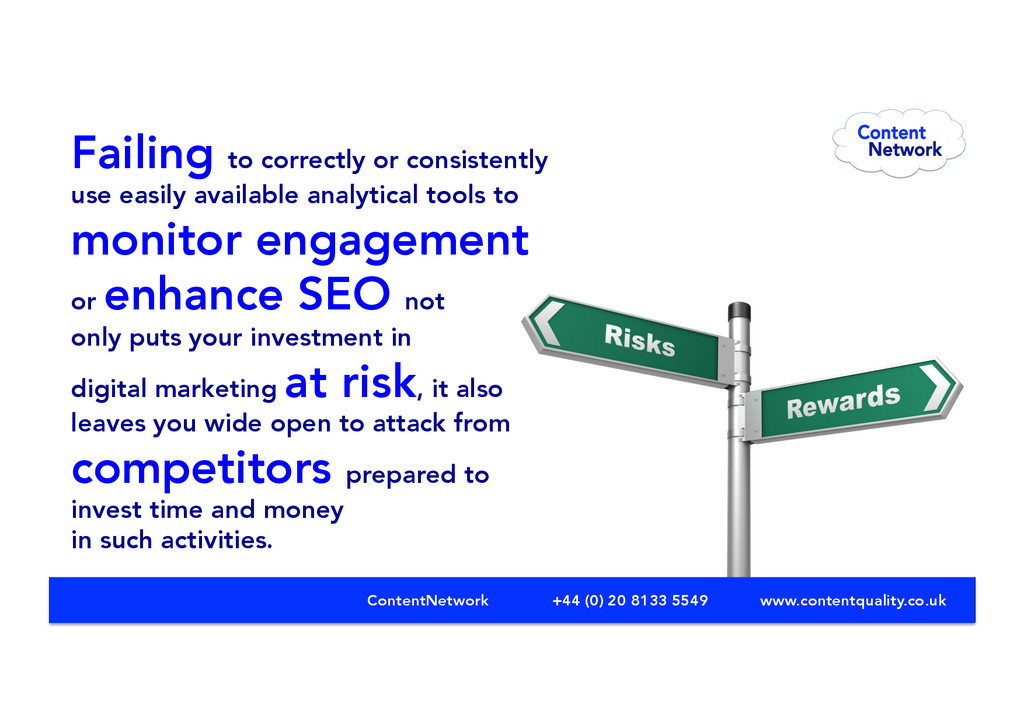 Failing to correctly or consistently use easily available analytical tools to monitor engagement or enhance SEO not only puts your investment in digital marketing at risk, it also leaves you wide open to attack from competitors prepared to invest time and money in such activities.

Content Network

Risks

Rewards

ContentNetwork +44 (0) 20 8133 5549 www.contentquality.co.uk